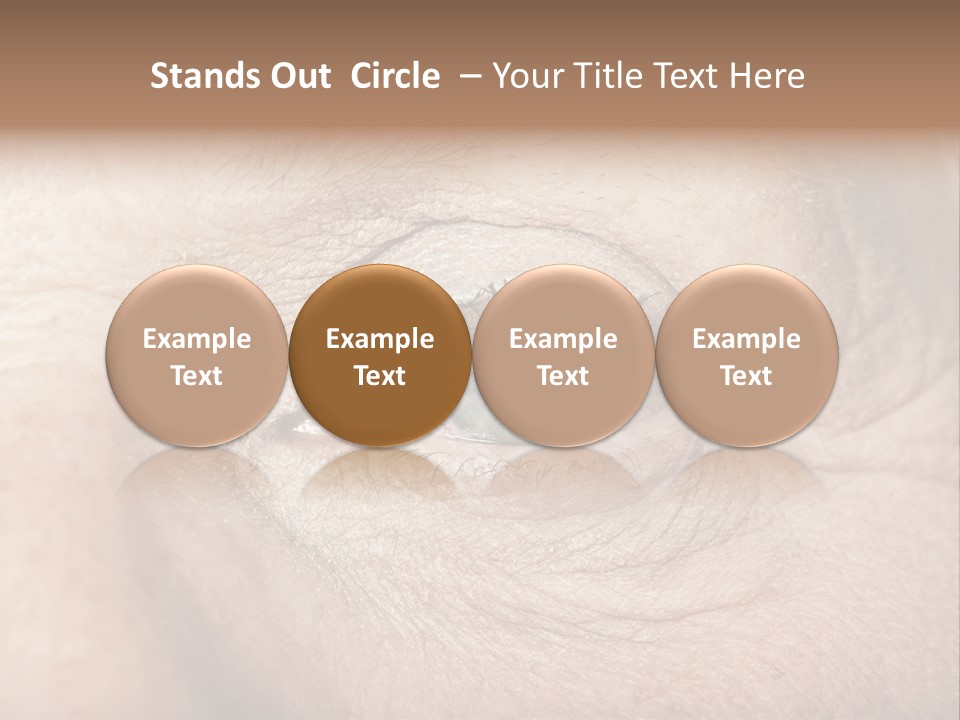 Stands Out Circle – Your Title Text Here

Example Text

Example Text

Example Text

Example Text